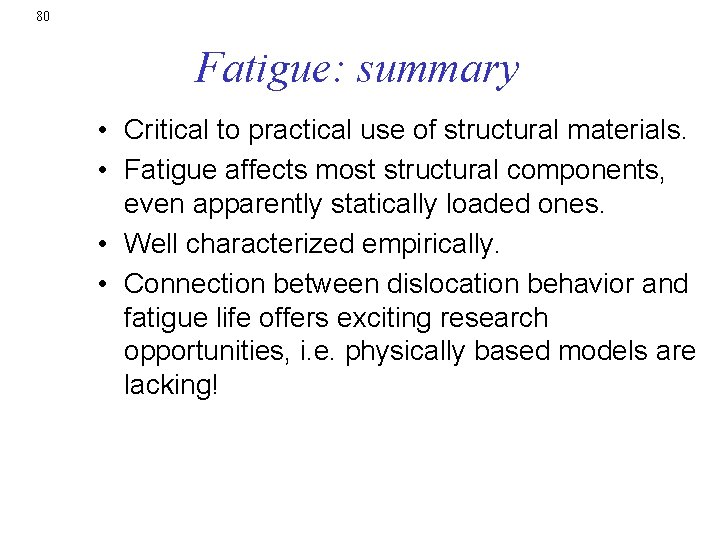 80

Fatigue: summary

• Critical to practical use of structural materials.
• Fatigue affects most structural components, even apparently statically loaded ones.
• Well characterized empirically.
• Connection between dislocation behavior and fatigue life offers exciting research opportunities, i.e. physically based models are lacking!